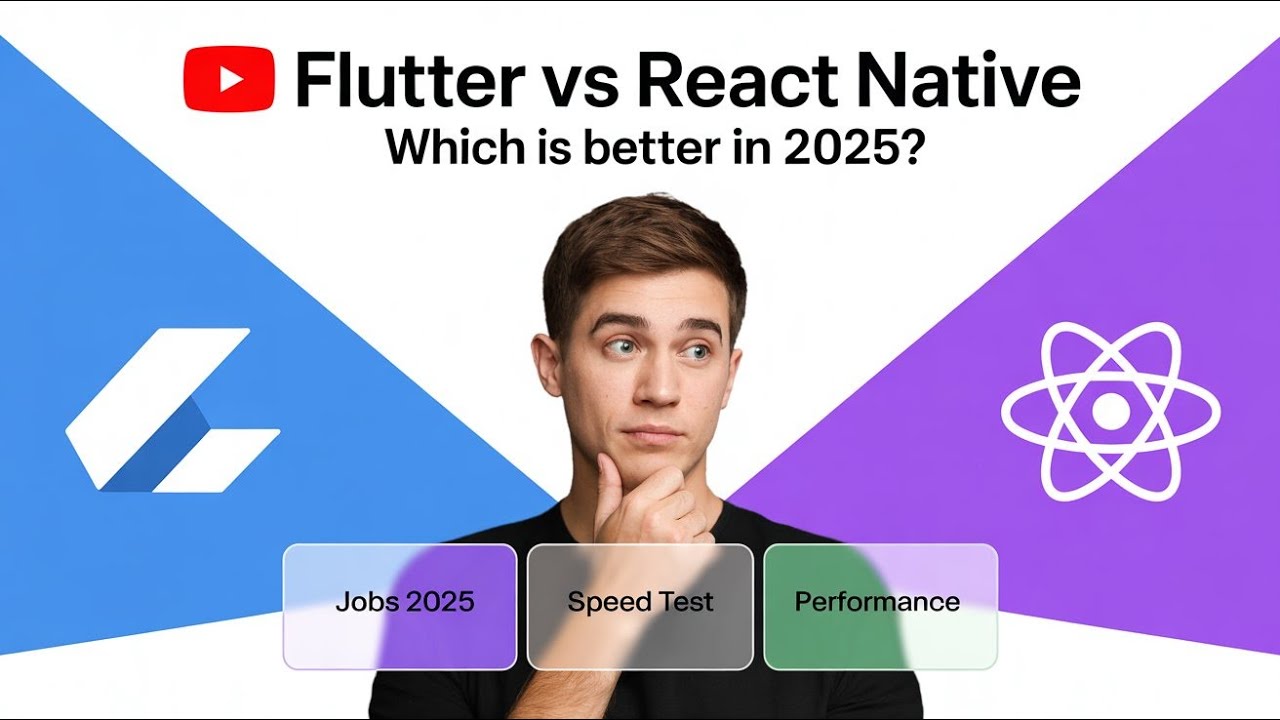 Flutter vs React Native
Which is better in 2025?

Jobs 2025
Speed Test
Performance